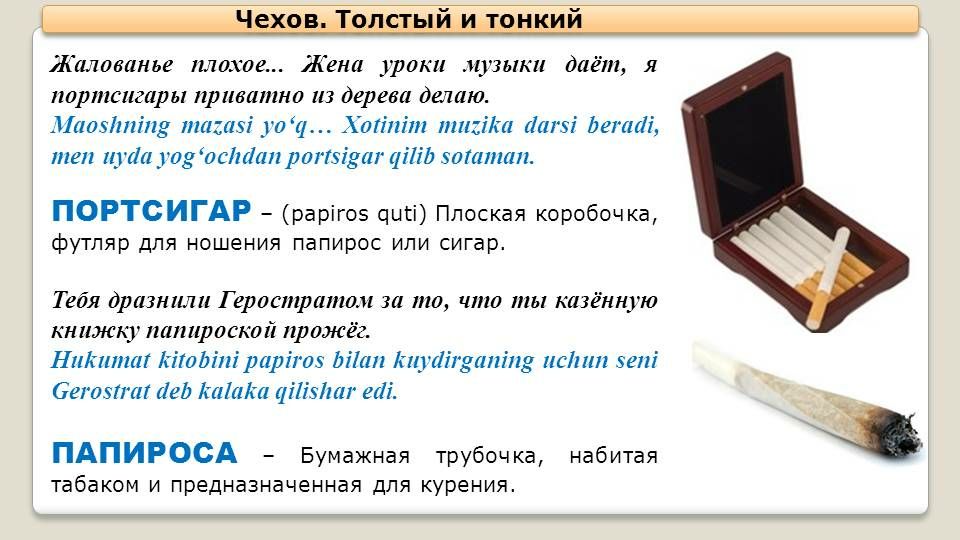 Чехов. Толстый и тонкий

Жалованье плохое... Жена уроки музыки даёт, я портсигары приватно из дерева делаю.
Maoshning mazasi yo‘q… Xotinim muzika darsi beradi, men uyda yog‘ochdan portsigar qilib sotaman.

ПОРТСИГАР – (papiros quti) Плоская коробочка, футляр для ношения папирос или сигар.

Тебя дразнили Геростратом за то, что ты казённую книжку папироской прожёг.
Hukumat kitobini papiros bilan kuydirganing uchun seni Gerostrat deb kalaka qilishar edi.

ПАПИРОСА – Бумажная трубочка, набитая табаком и предназначенная для курения.